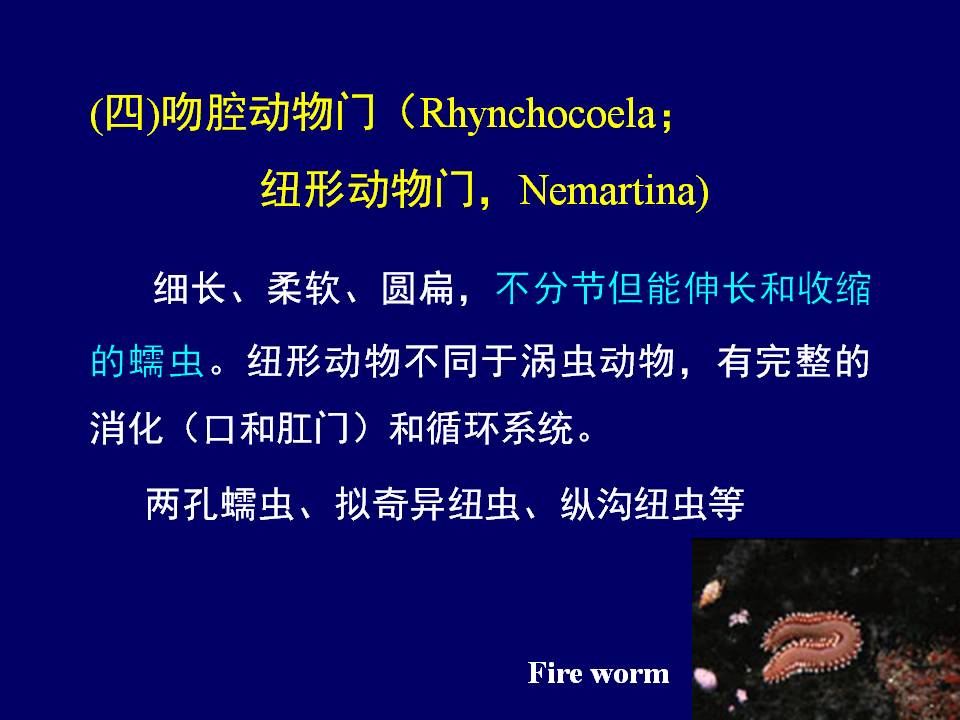 (四)吻腔动物门（Rhynchocoela；
纽形动物门，Nemartina)

细长、柔软、圆扁，不分节但能伸长和收缩的蠕虫。纽形动物不同于涡虫动物，有完整的消化（口和肛门）和循环系统。

两孔蠕虫、拟奇异纽虫、纵沟纽虫等

Fire worm